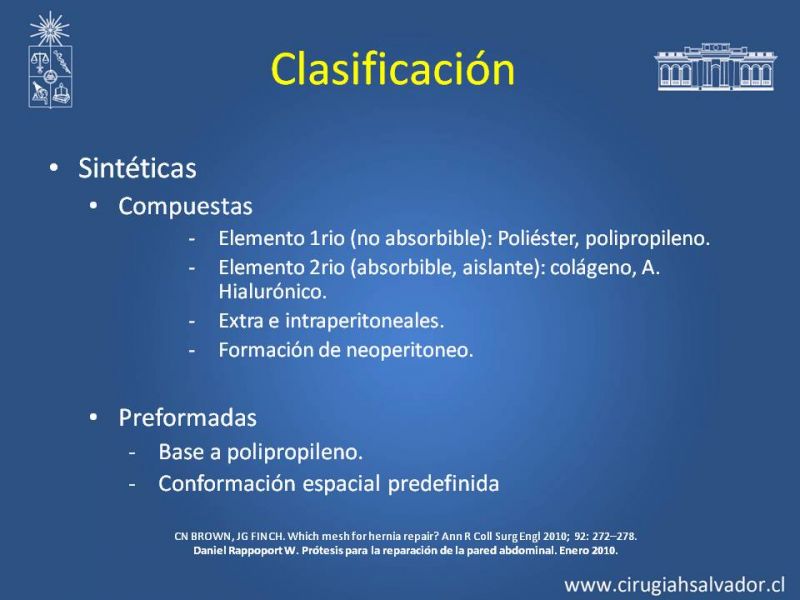 Clasificación

• Sintéticas
  • Compuestas
    - Elemento 1rio (no absorbible): Poliéster, polipropileno.
    - Elemento 2rio (absorbible, aislante): colágeno, A. Hialurónico.
    - Extra e intraperitoneales.
    - Formación de neoperitoneo.

  • Preformadas
    - Base a polipropileno.
    - Conformación espacial predefinida

CN BROWN, JG FINCH. Which mesh for hernia repair? Ann R Coll Surg Engl 2010; 92: 272–278.
Daniel Rappoport W. Prótesis para la reparación de la pared abdominal. Enero 2010.

www.cirugiahsalvador.cl